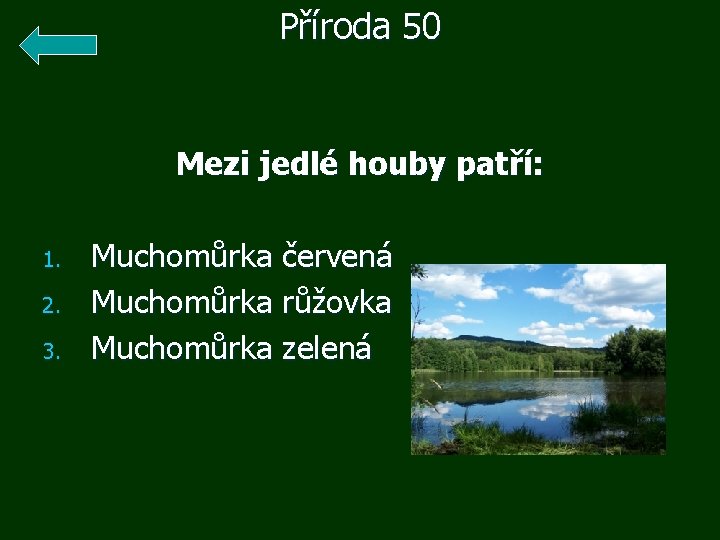 Příroda 50

Mezi jedlé houby patří:

1. Muchomůrka červená
2. Muchomůrka růžovka
3. Muchomůrka zelená